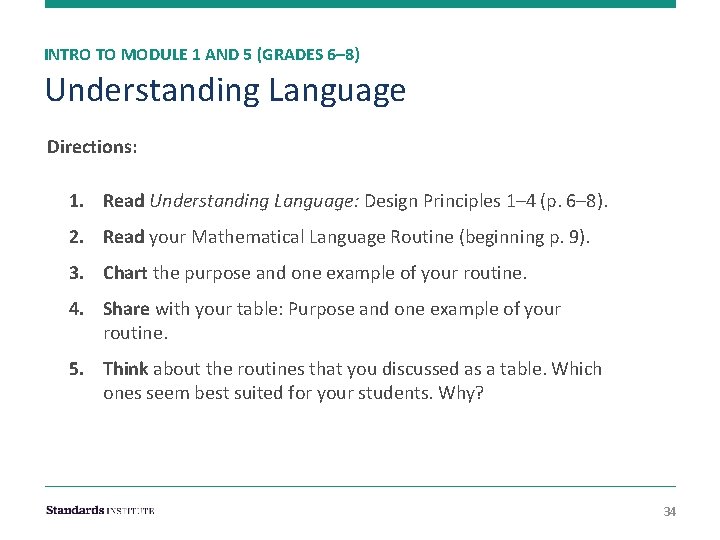 INTRO TO MODULE 1 AND 5 (GRADES 6–8)

Understanding Language

Directions:

1. Read Understanding Language: Design Principles 1–4 (p. 6–8).
2. Read your Mathematical Language Routine (beginning p. 9).
3. Chart the purpose and one example of your routine.
4. Share with your table: Purpose and one example of your routine.
5. Think about the routines that you discussed as a table. Which ones seem best suited for your students. Why?

Standards INSTITUTE

34